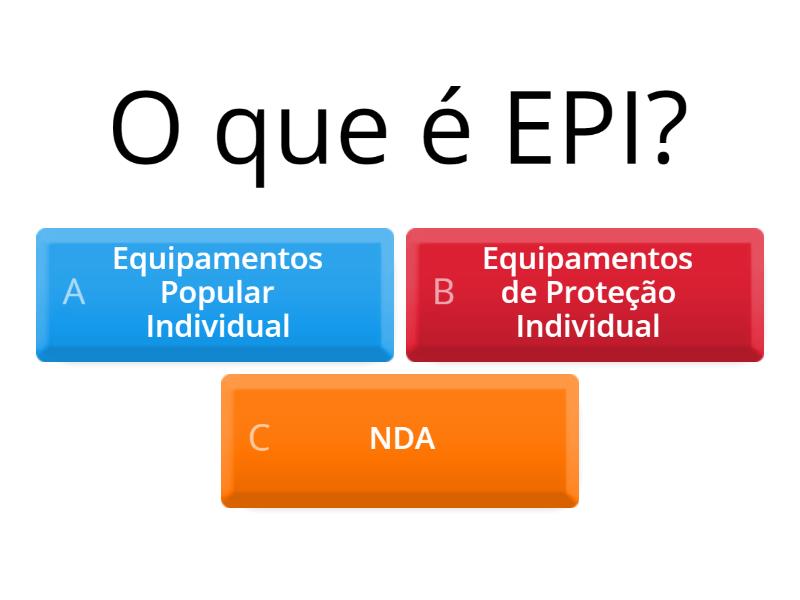 O que é EPI?

A Equipamentos Popular Individual

B Equipamentos de Proteção Individual

C NDA